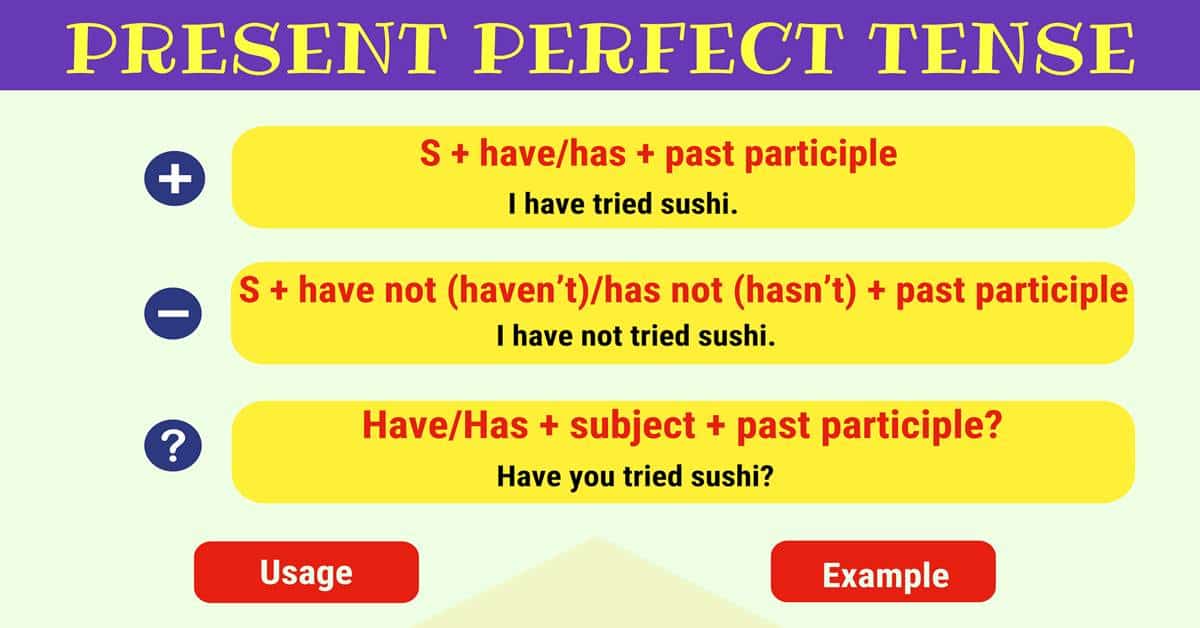 PRESENT PERFECT TENSE

+

S + have/has + past participle

I have tried sushi.

−

S + have not (haven't)/has not (hasn't) + past participle

I have not tried sushi.

?

Have/Has + subject + past participle?

Have you tried sushi?

Usage

Example